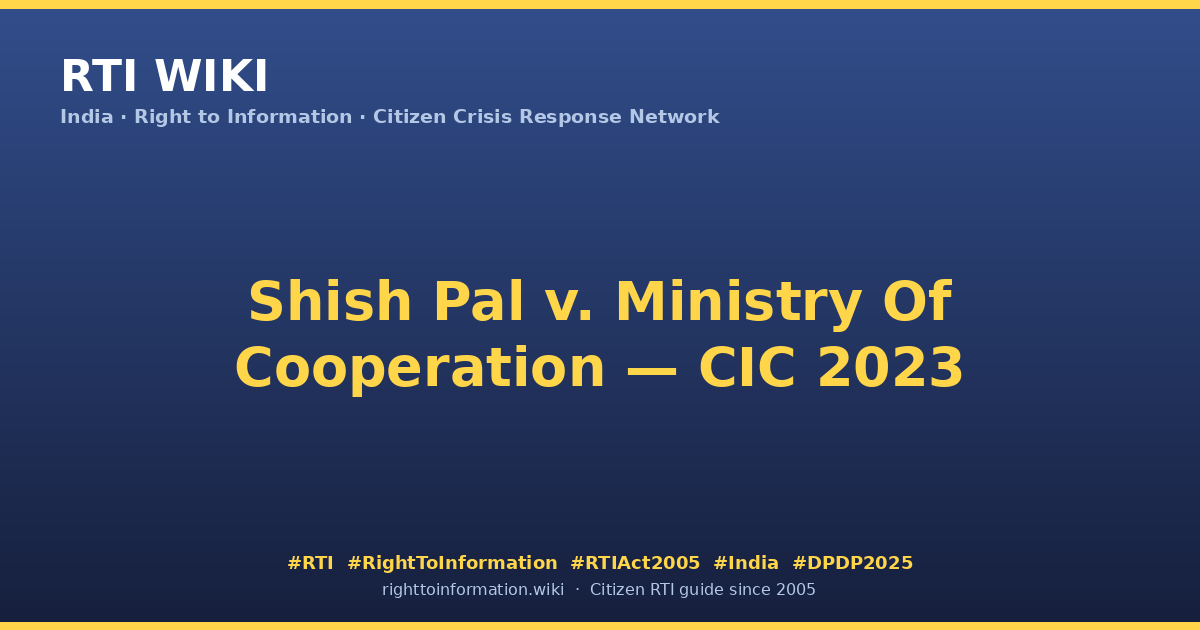 RTI WIKI
India · Right to Information · Citizen Crisis Response Network

Shish Pal v. Ministry Of Cooperation — CIC 2023

#RTI #RightToInformation #RTIAct2005 #India #DPDP2025
righttoinformation.wiki · Citizen RTI guide since 2005